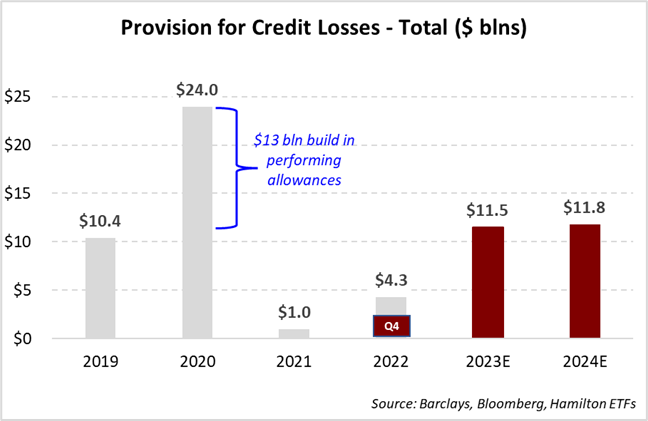 Provision for Credit Losses - Total ($ blns)

$25
$20
$15
$10
$5
$0

$10.4
$24.0
$13 bln build in performing allowances
$1.0
$4.3
Q4
$11.5
$11.8

2019
2020
2021
2022
2023E
2024E

Source: Barclays, Bloomberg, Hamilton ETFs